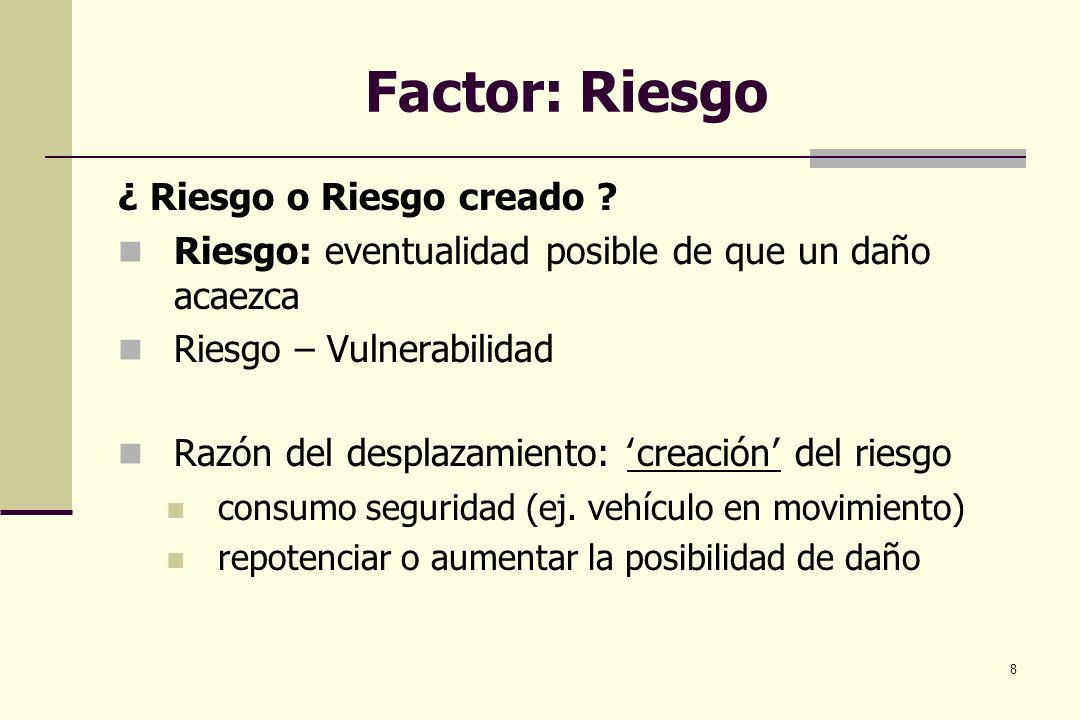 Factor: Riesgo

¿ Riesgo o Riesgo creado ?

Riesgo: eventualidad posible de que un daño acaezca

Riesgo – Vulnerabilidad

Razón del desplazamiento: ‘creación’ del riesgo

consumo seguridad (ej. vehículo en movimiento)

repotenciar o aumentar la posibilidad de daño

8